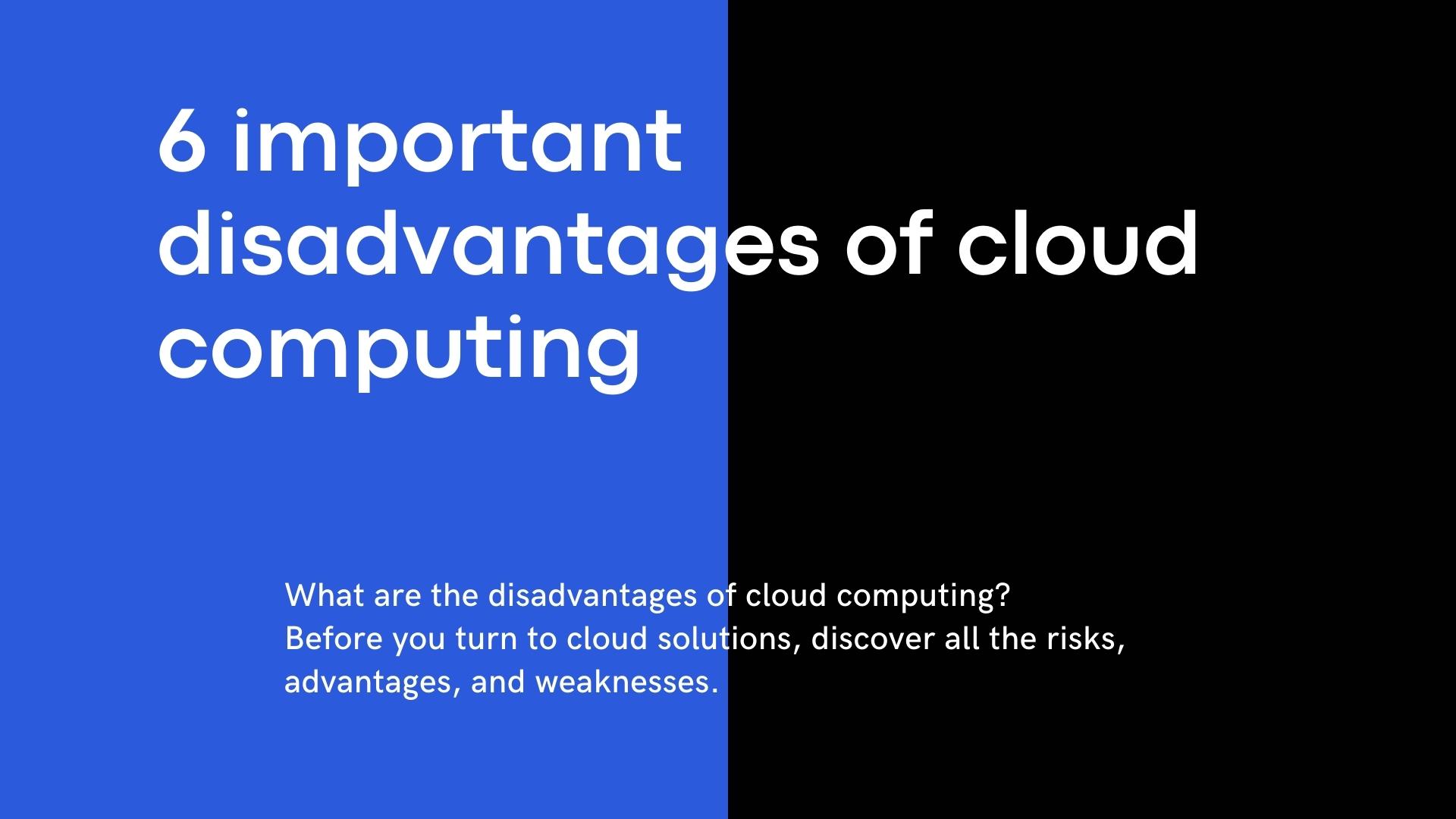 6 important disadvantages of cloud computing

What are the disadvantages of cloud computing? Before you turn to cloud solutions, discover all the risks, advantages, and weaknesses.